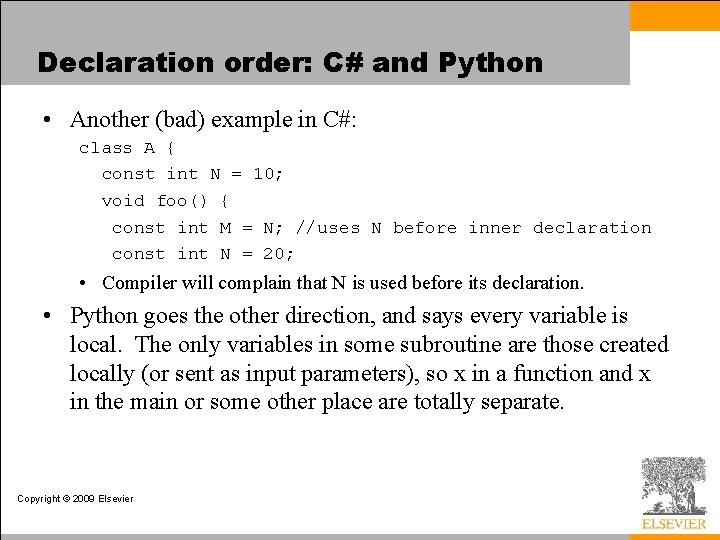 Declaration order: C# and Python

• Another (bad) example in C#:

class A {
const int N = 10;
void foo() {
const int M = N; //uses N before inner declaration
const int N = 20;

• Compiler will complain that N is used before its declaration.

• Python goes the other direction, and says every variable is local. The only variables in some subroutine are those created locally (or sent as input parameters), so x in a function and x in the main or some other place are totally separate.

Copyright © 2009 Elsevier

ELSEVIER